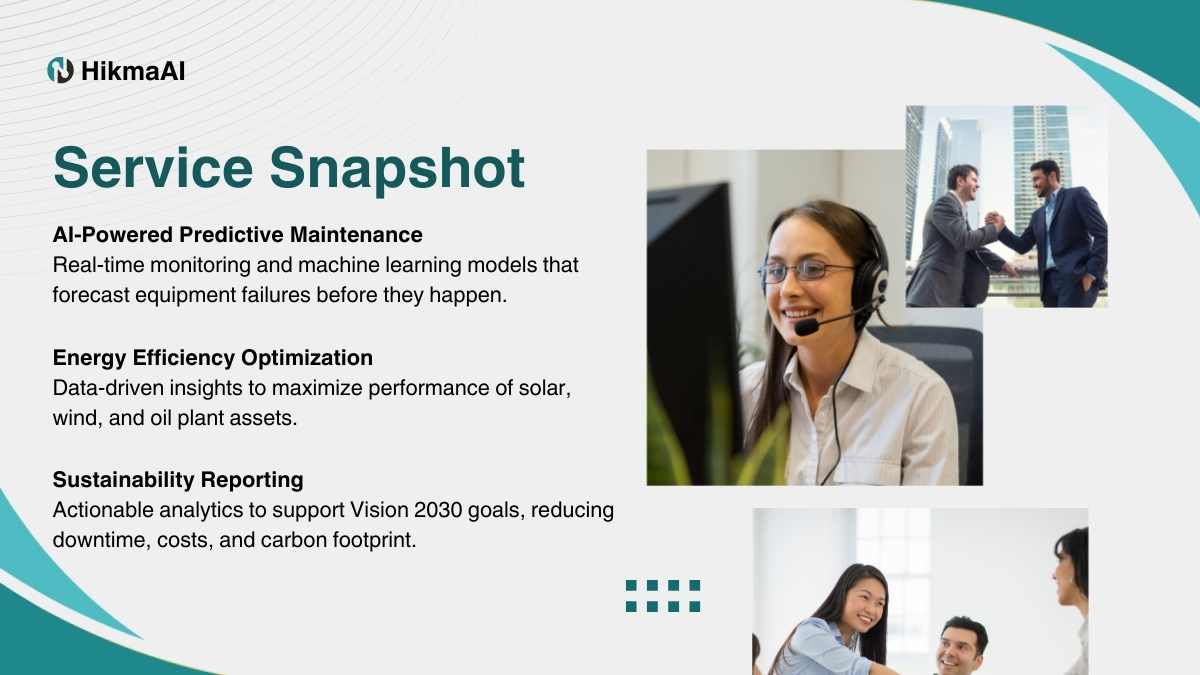 HikmaAI

Service Snapshot

AI-Powered Predictive Maintenance
Real-time monitoring and machine learning models that forecast equipment failures before they happen.

Energy Efficiency Optimization
Data-driven insights to maximize performance of solar, wind, and oil plant assets.

Sustainability Reporting
Actionable analytics to support Vision 2030 goals, reducing downtime, costs, and carbon footprint.